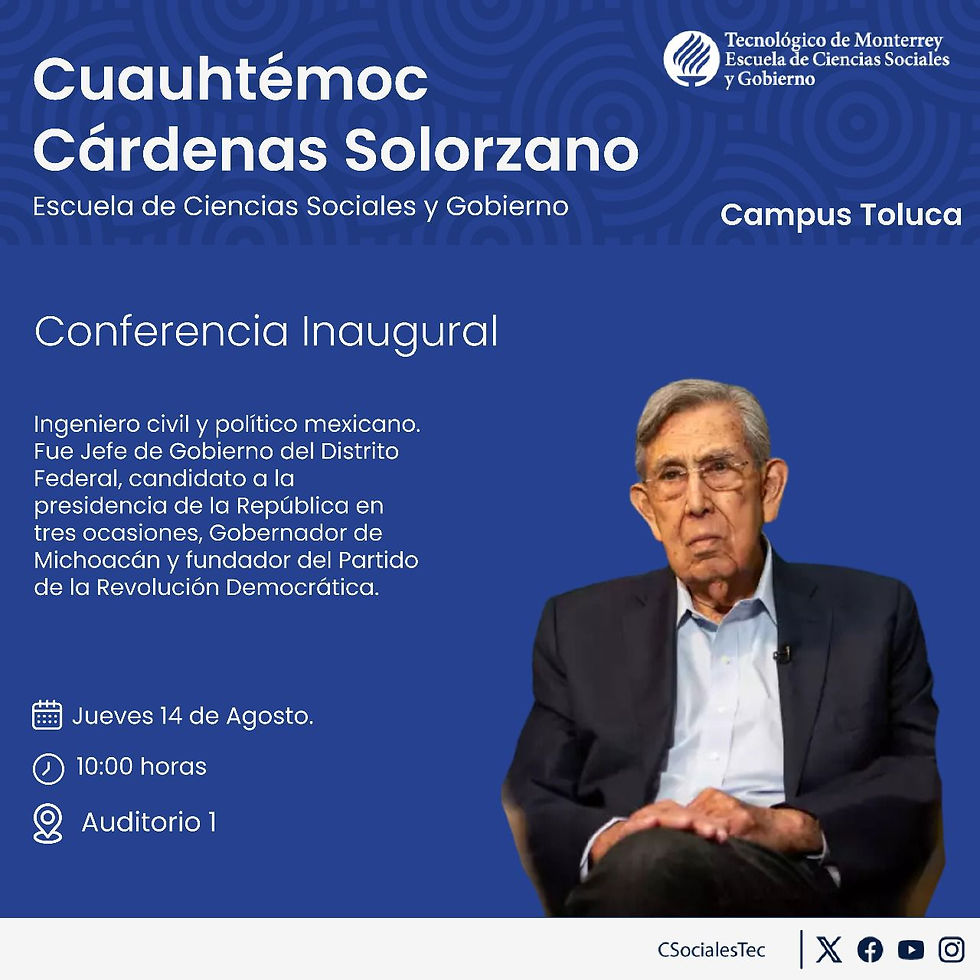 Cuauhtémoc Cárdenas Solorzano
Escuela de Ciencias Sociales y Gobierno

Tecnológico de Monterrey
Escuela de Ciencias Sociales y Gobierno

Campus Toluca

Conferencia Inaugural

Ingeniero civil y político mexicano. Fue Jefe de Gobierno del Distrito Federal, candidato a la presidencia de la República en tres ocasiones, Gobernador de Michoacán y fundador del Partido de la Revolución Democrática.

Jueves 14 de Agosto.

10:00 horas

Auditorio 1

CSocialesTec